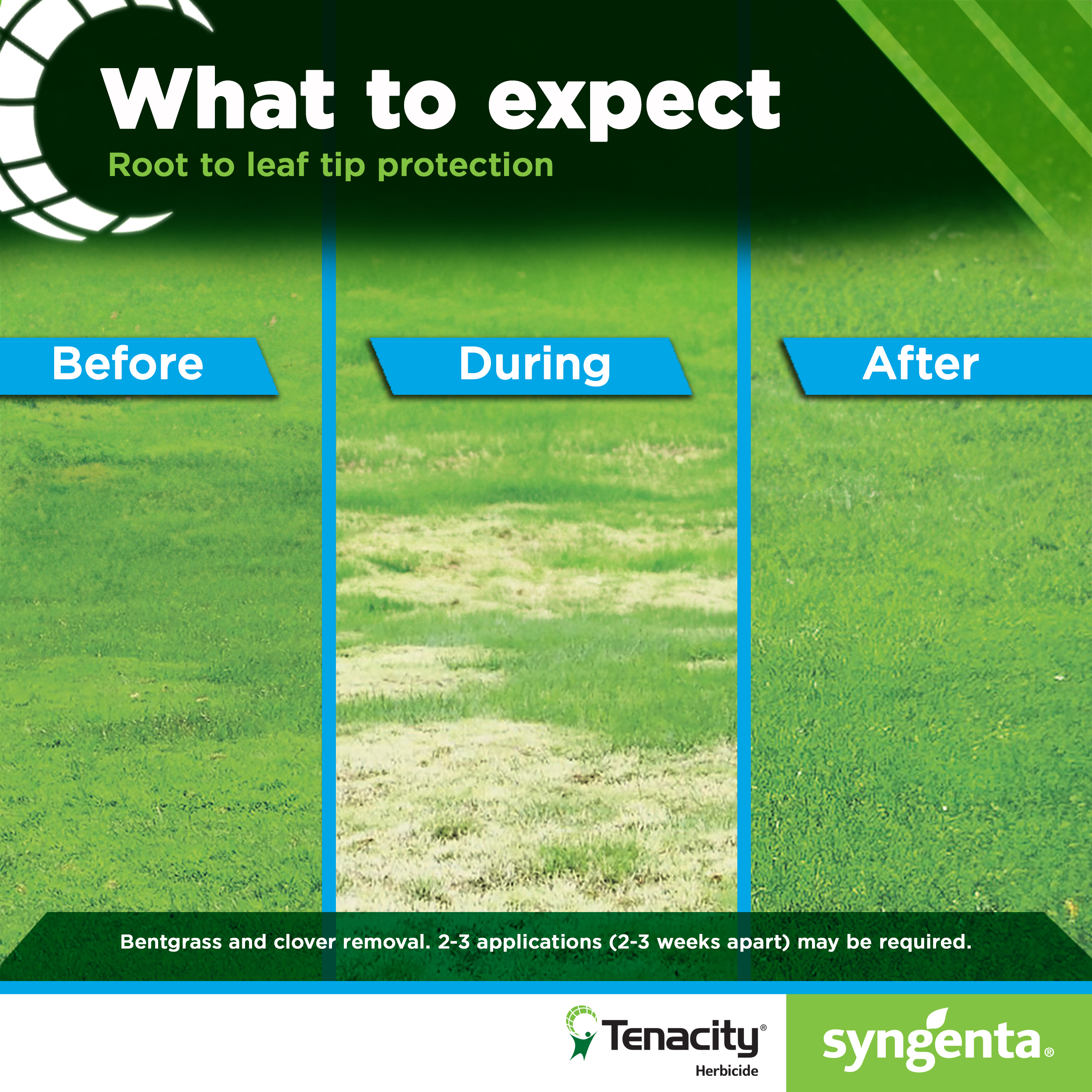 What to expect

Root to leaf tip protection

Before

During

After

Bentgrass and clover removal. 2-3 applications (2-3 weeks apart) may be required.

Tenacity®
Herbicide

syngenta®